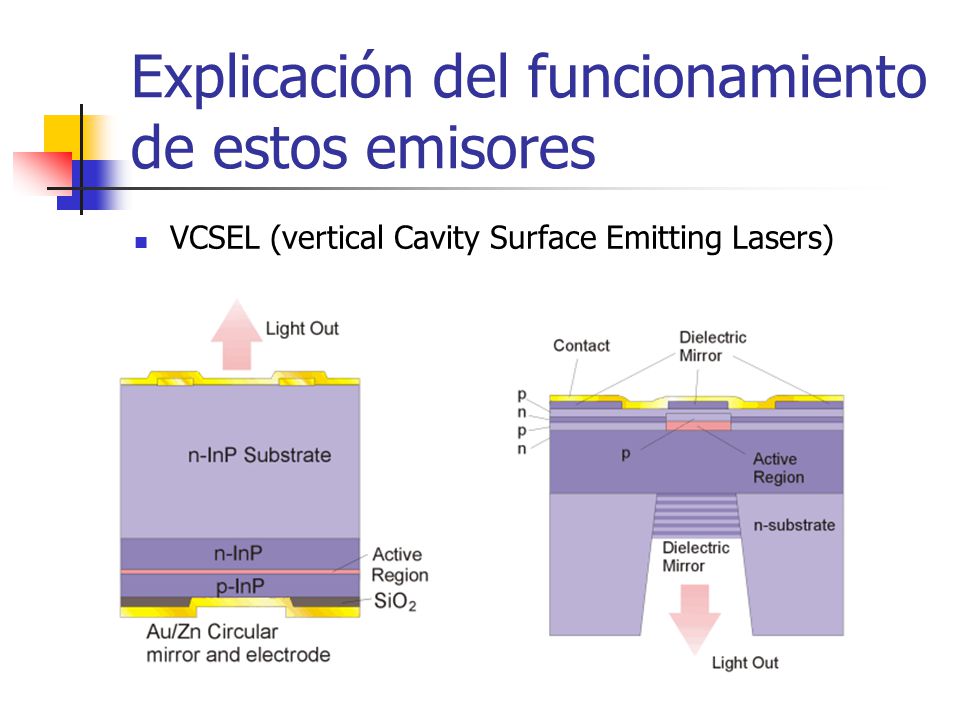 Explicación del funcionamiento de estos emisores

VCSEL (vertical Cavity Surface Emitting Lasers)

Light Out

n-InP Substrate

n-InP

Active Region

p-InP

$SiO_2$

Au/Zn Circular mirror and electrode

Contact

Dielectric Mirror

p
n
p
n

p

Active Region

n-substrate

Dielectric Mirror

Light Out